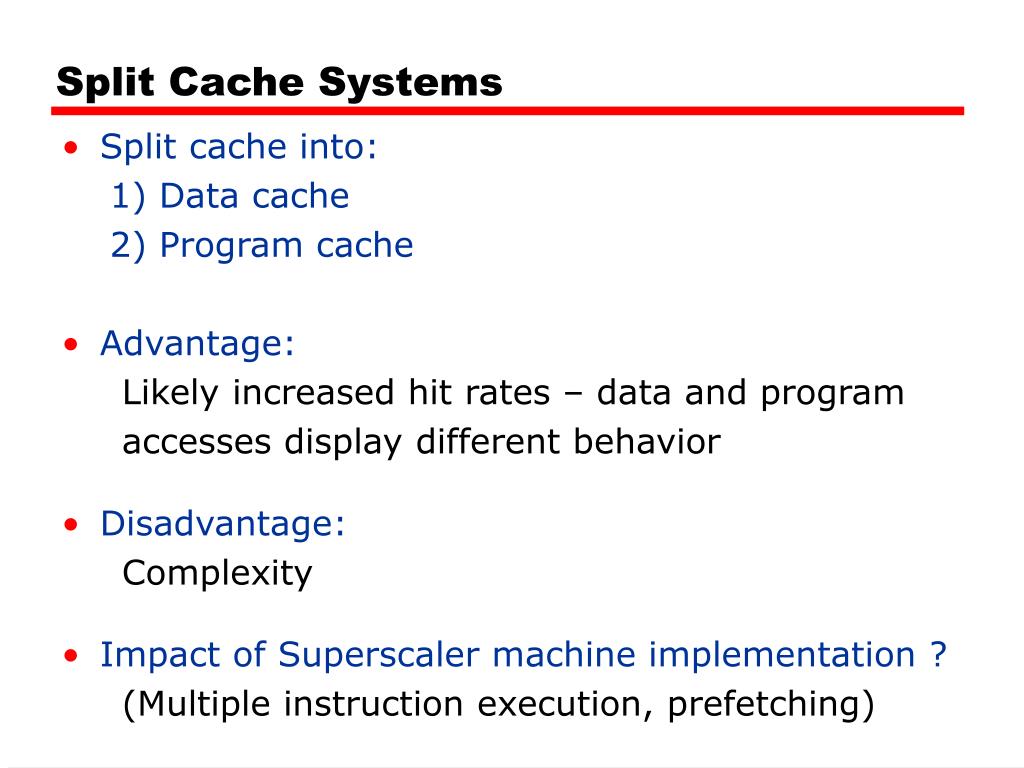 Split Cache Systems

• Split cache into:
1) Data cache
2) Program cache

• Advantage:
Likely increased hit rates – data and program accesses display different behavior

• Disadvantage:
Complexity

• Impact of Superscaler machine implementation ?
(Multiple instruction execution, prefetching)